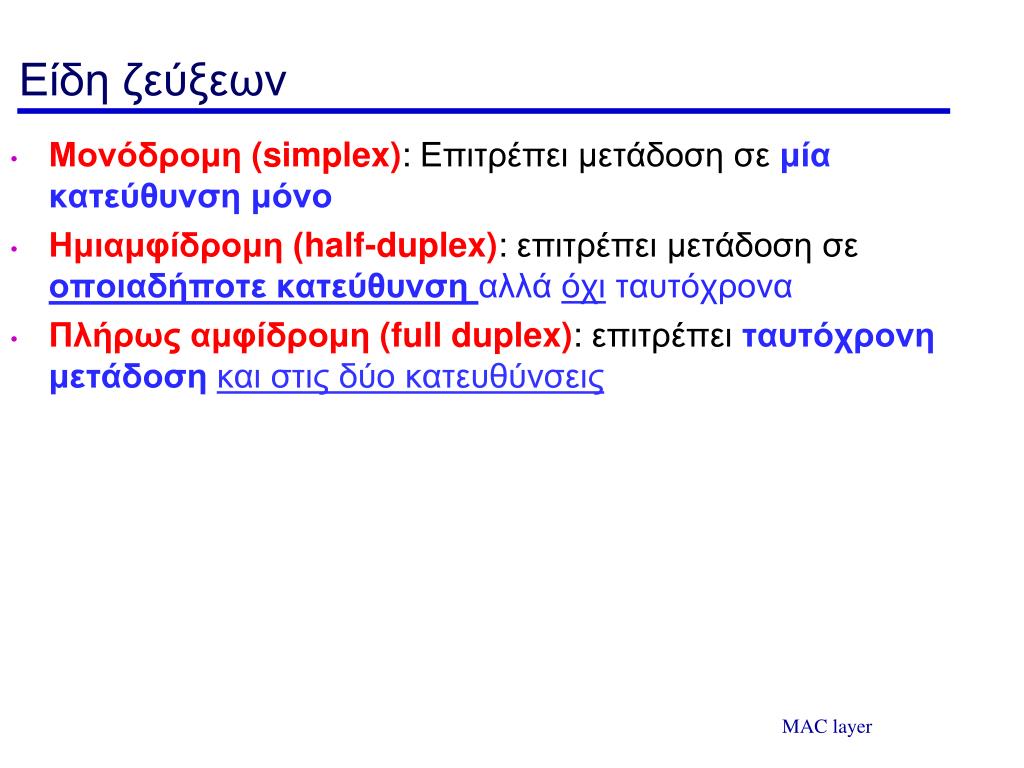 Είδη ζεύξεων

• Μονόδρομη (simplex): Επιτρέπει μετάδοση σε μία κατεύθυνση μόνο
• Ημιαμφίδρομη (half-duplex): επιτρέπει μετάδοση σε οποιαδήποτε κατεύθυνση αλλά όχι ταυτόχρονα
• Πλήρως αμφίδρομη (full duplex): επιτρέπει ταυτόχρονη μετάδοση και στις δύο κατευθύνσεις

MAC layer